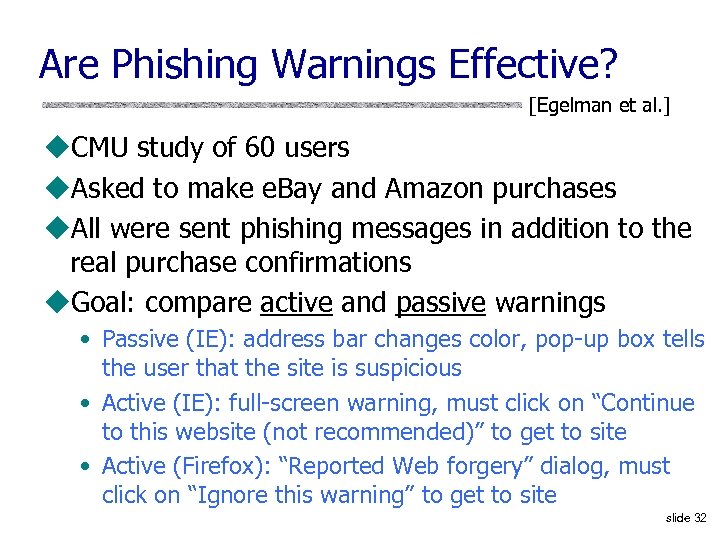 Are Phishing Warnings Effective?

[Egelman et al.]

◆CMU study of 60 users

◆Asked to make eBay and Amazon purchases

◆All were sent phishing messages in addition to the real purchase confirmations

◆Goal: compare active and passive warnings

• Passive (IE): address bar changes color, pop-up box tells the user that the site is suspicious

• Active (IE): full-screen warning, must click on “Continue to this website (not recommended)” to get to site

• Active (Firefox): “Reported Web forgery” dialog, must click on “Ignore this warning” to get to site

slide 32